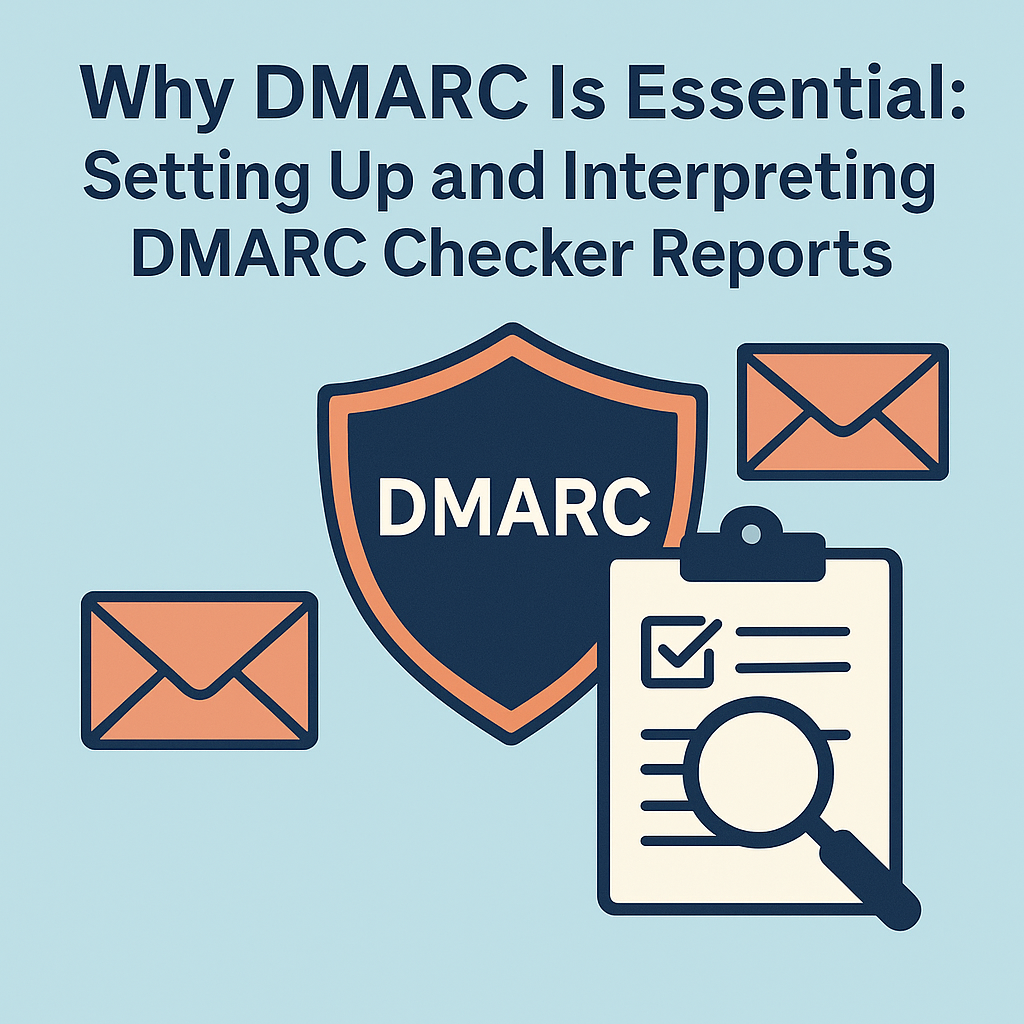 Why DMARC Is Essential: Setting Up and Interpreting DMARC Checker Reports

DMARC